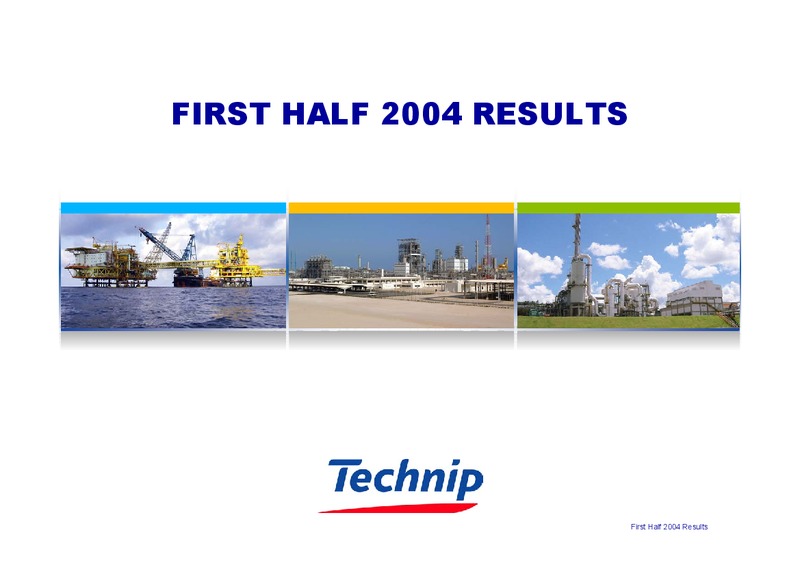 FIRST HALF 2004 RESULTS

Technip

First Half 2004 Results